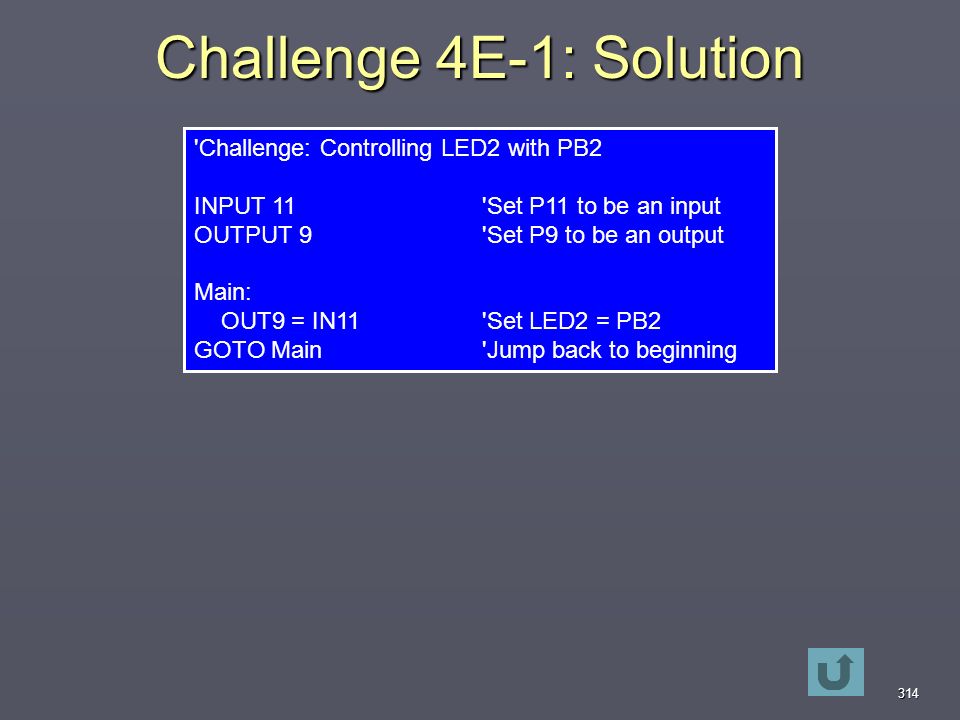 Challenge 4E-1: Solution

'Challenge: Controlling LED2 with PB2

INPUT 11 'Set P11 to be an input
OUTPUT 9 'Set P9 to be an output

Main:
OUT9 = IN11 'Set LED2 = PB2
GOTO Main 'Jump back to beginning

314